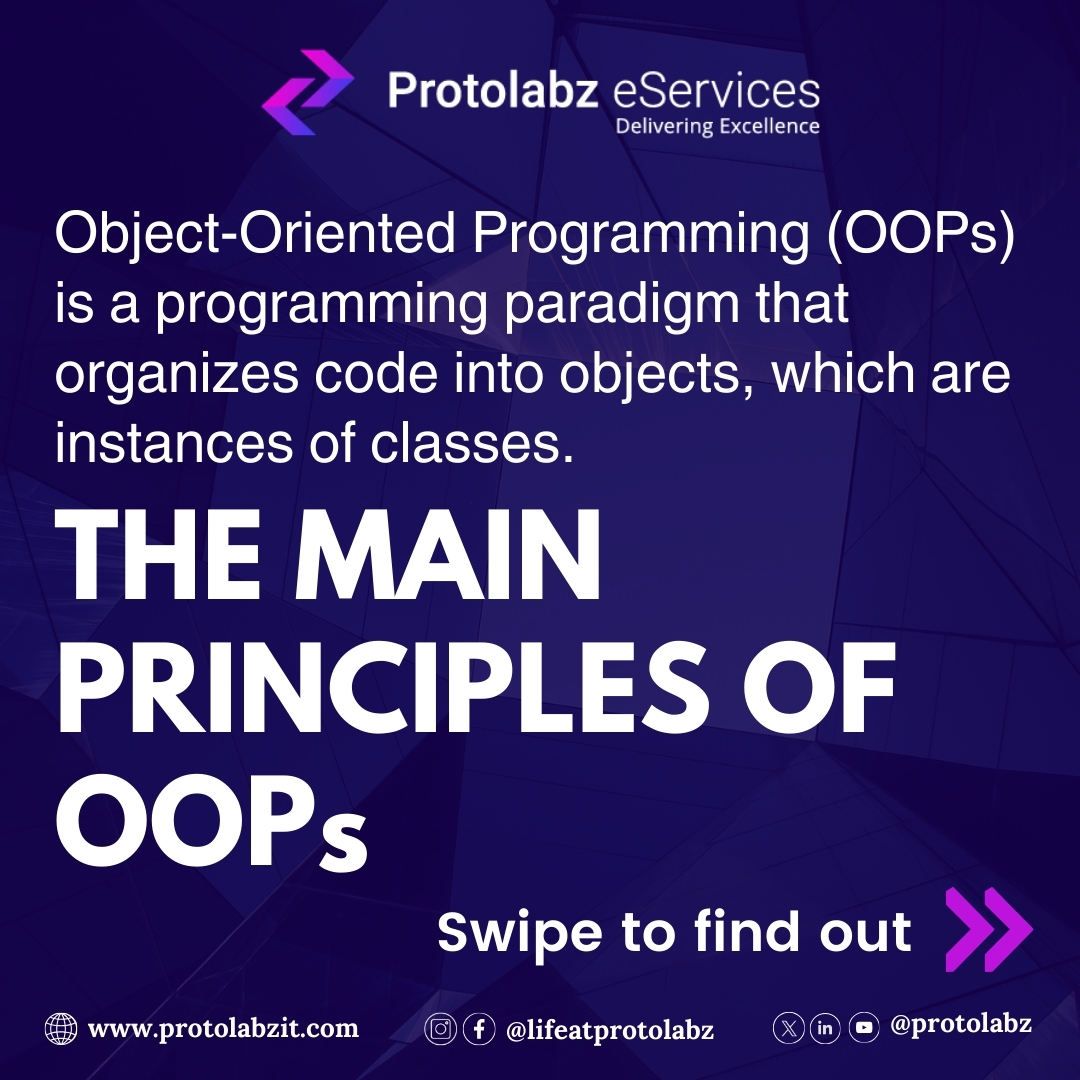 Protolabz eServices
Delivering Excellence

Object-Oriented Programming (OOPs) is a programming paradigm that organizes code into objects, which are instances of classes.

THE MAIN PRINCIPLES OF OOPs

Swipe to find out

www.protolabzit.com @lifeatprotolabz @protolabz